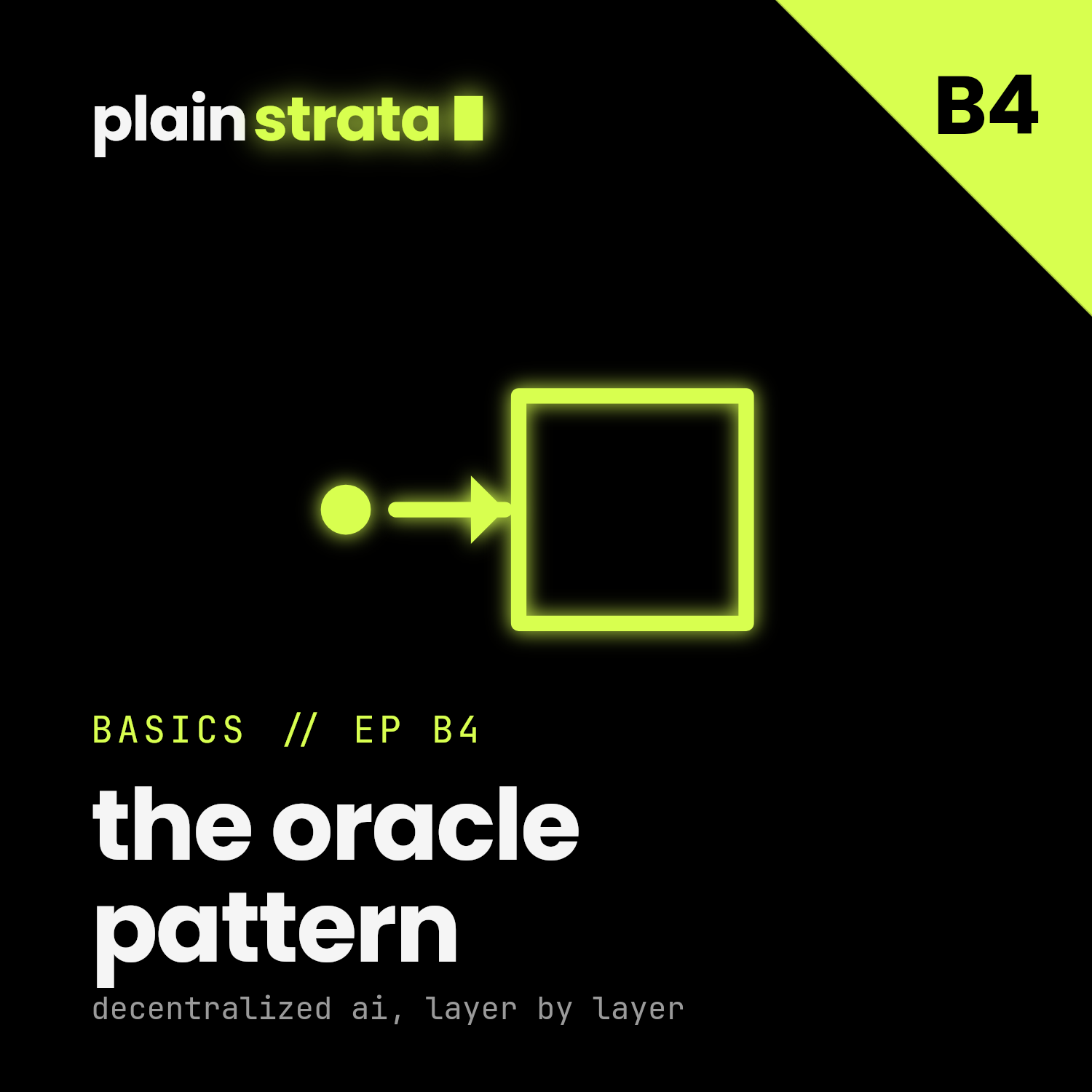 plain strata

B4

BASICS // EP B4

the oracle pattern

decentralized ai, layer by layer